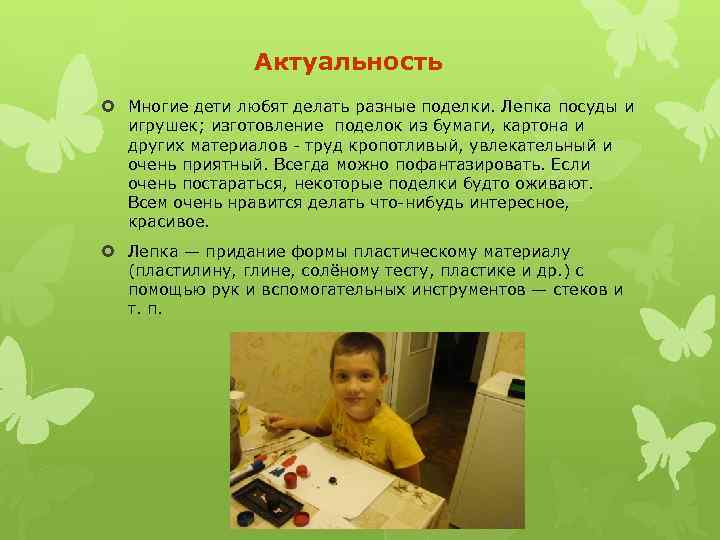 Актуальность

Многие дети любят делать разные поделки. Лепка посуды и игрушек; изготовление поделок из бумаги, картона и других материалов - труд кропотливый, увлекательный и очень приятный. Всегда можно пофантазировать. Если очень постараться, некоторые поделки будто оживают. Всем очень нравится делать что-нибудь интересное, красивое.

Лепка — придание формы пластическому материалу (пластилину, глине, солёному тесту, пластике и др.) с помощью рук и вспомогательных инструментов — стеков и т. п.